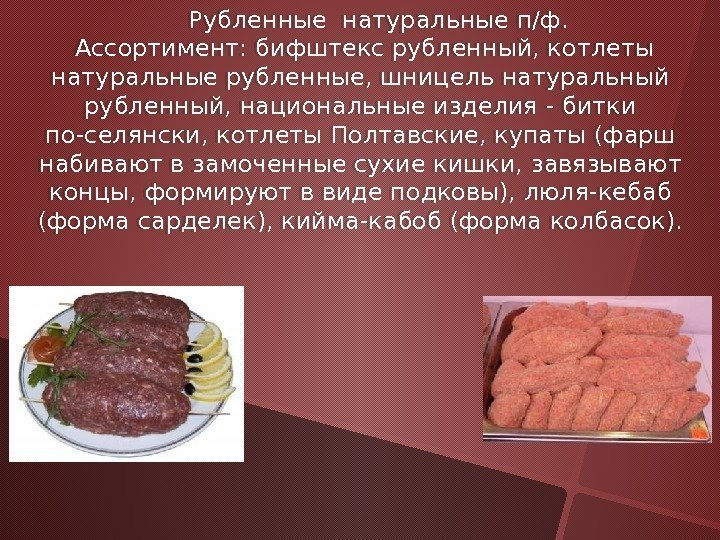 Рубленные натуральные п/ф.
Ассортимент: бифштекс рубленный, котлеты натуральные рубленные, шницель натуральный рубленный, национальные изделия - битки по-селянски, котлеты Полтавские, купаты (фарш набивают в замоченные сухие кишки, завязывают концы, формируют в виде подковы), люля-кебаб (форма сарделек), кийма-кабоб (форма колбасок).